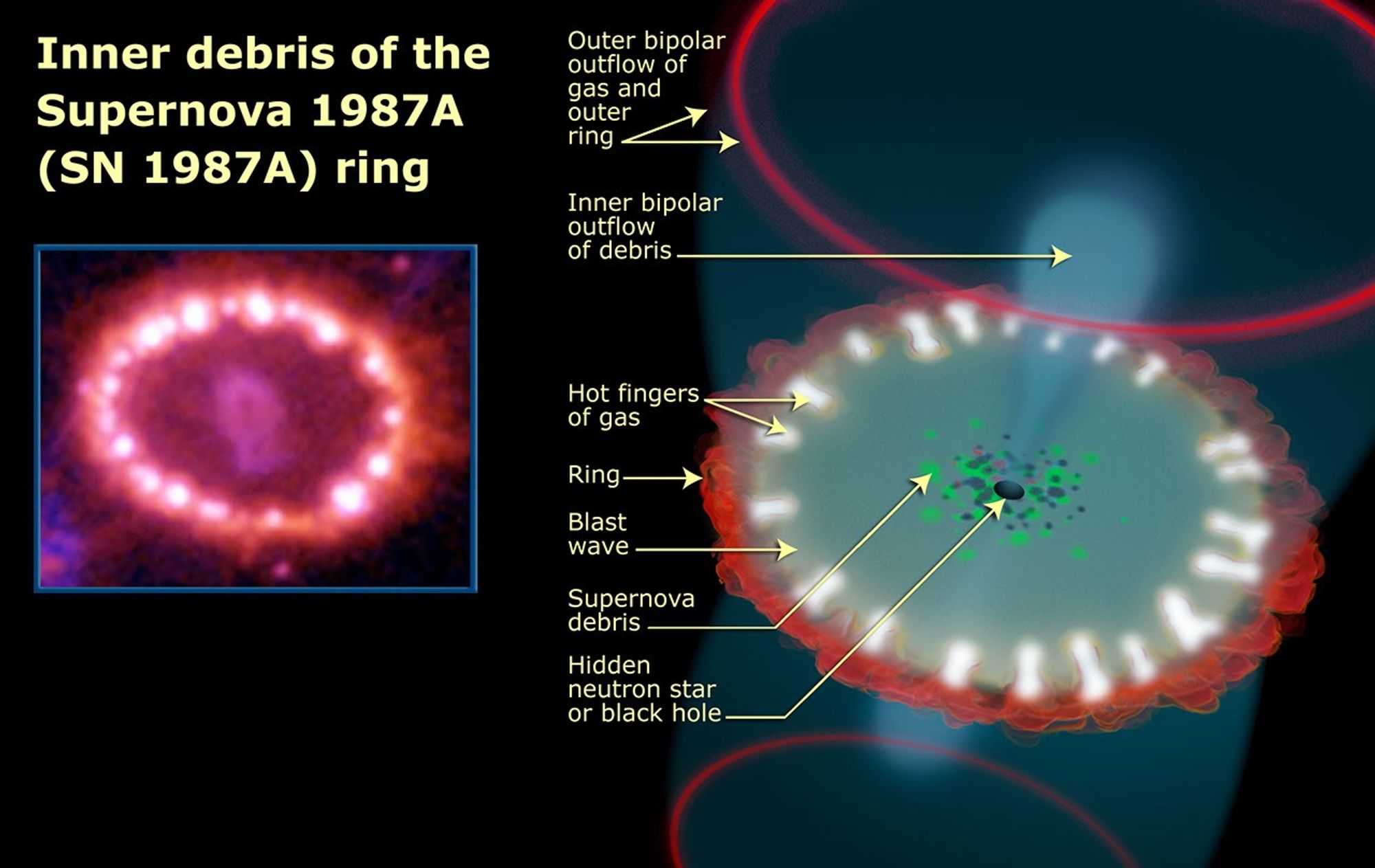 Inner debris of the Supernova 1987A (SN 1987A) ring

Outer bipolar outflow of gas and outer ring

Inner bipolar outflow of debris

Hot fingers of gas

Ring

Blast wave

Supernova debris

Hidden neutron star or black hole